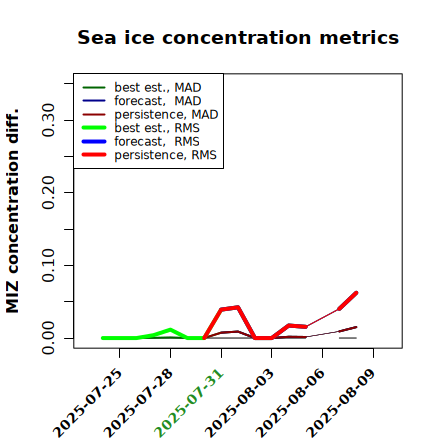 Sea ice concentration metrics

best est., MAD
forecast, MAD
persistence, MAD
best est., RMS
forecast, RMS
persistence, RMS

MIZ concentration diff.

0.00
0.10
0.20
0.30

2025-07-25
2025-07-28
2025-07-31
2025-08-03
2025-08-06
2025-08-09